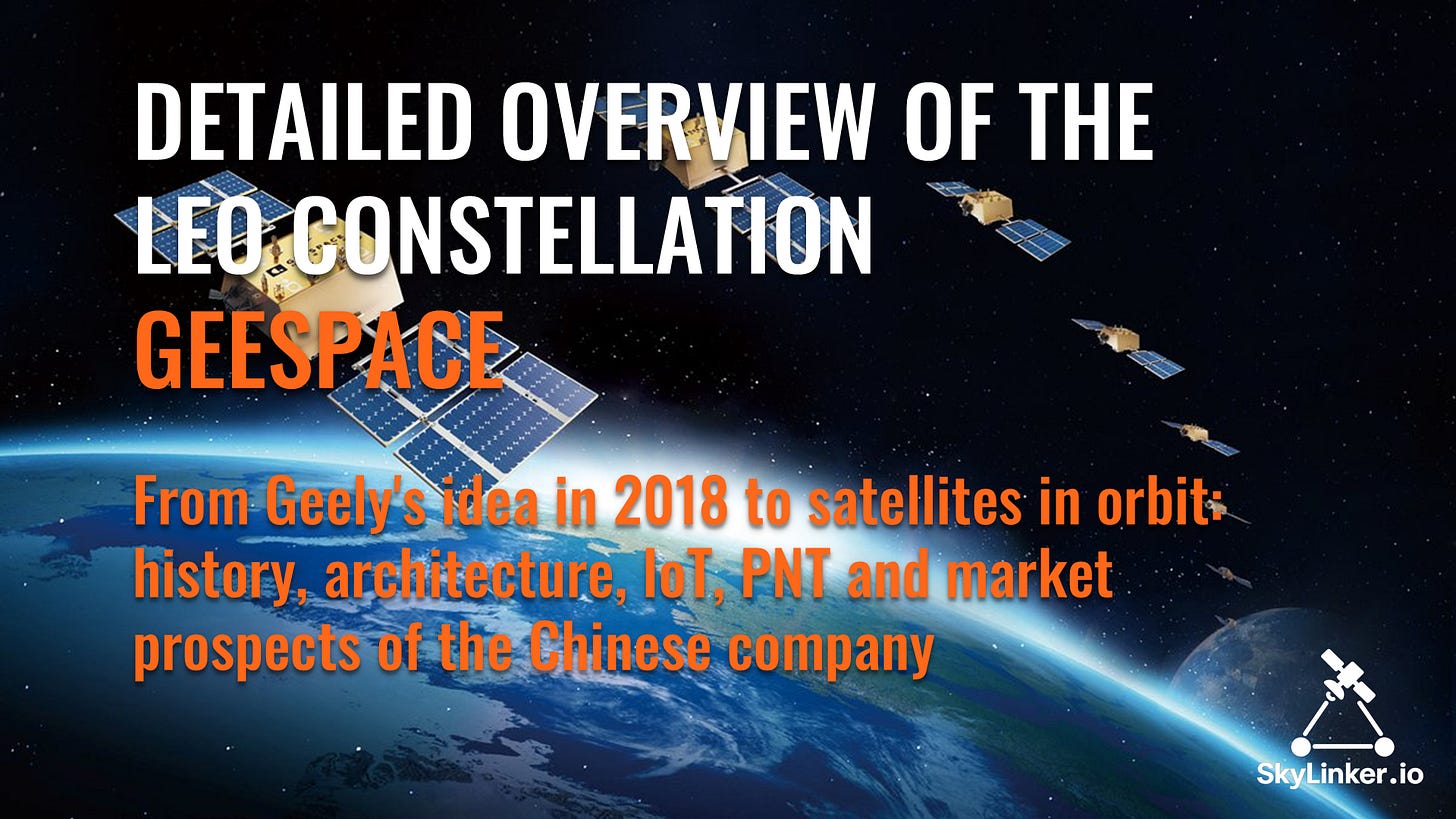 DETAILED OVERVIEW OF THE LEO CONSTELLATION
GEESPACE

From Geely's idea in 2018 to satellites in orbit: history, architecture, IoT, PNT and market prospects of the Chinese company

SkyLinker.io